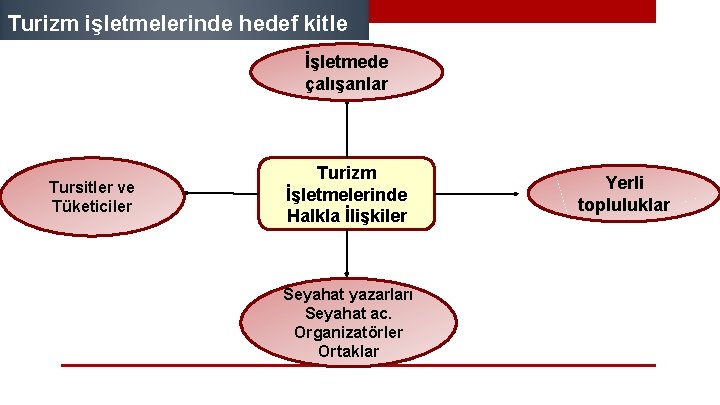 Turizm işletmelerinde hedef kitle

İşletmede çalışanlar

Tursitler ve Tüketiciler

Turizm İşletmelerinde Halkla İlişkiler

Yerli topluluklar

Seyahat yazarları
Seyahat ac.
Organizatörler
Ortaklar